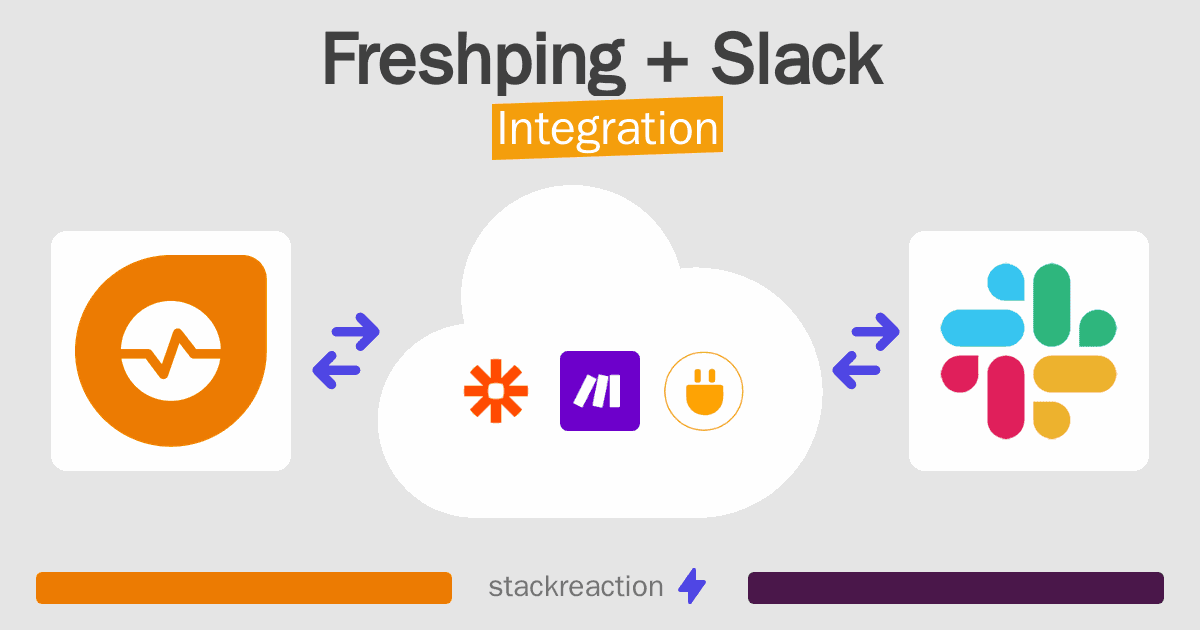 Freshping + Slack
Integration

stackreaction